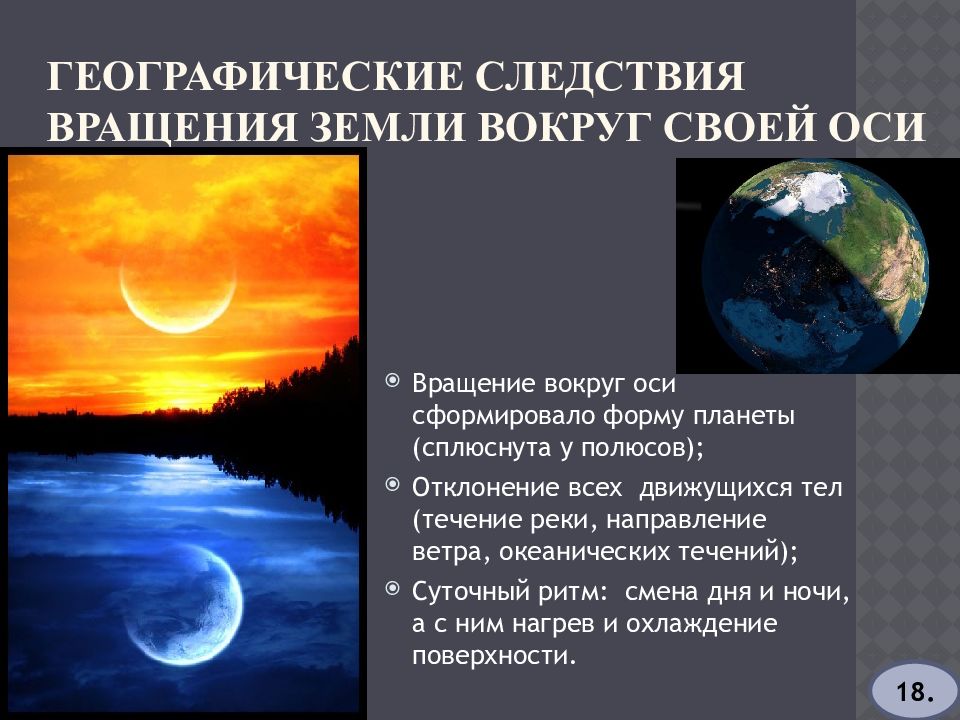 ГЕОГРАФИЧЕСКИЕ СЛЕДСТВИЯ ВРАЩЕНИЯ ЗЕМЛИ ВОКРУГ СВОЕЙ ОСИ

Вращение вокруг оси сформировало форму планеты (сплюснута у полюсов);

Отклонение всех движущихся тел (течение реки, направление ветра, океанических течений);

Суточный ритм: смена дня и ночи, а с ним нагрев и охлаждение поверхности.

18.